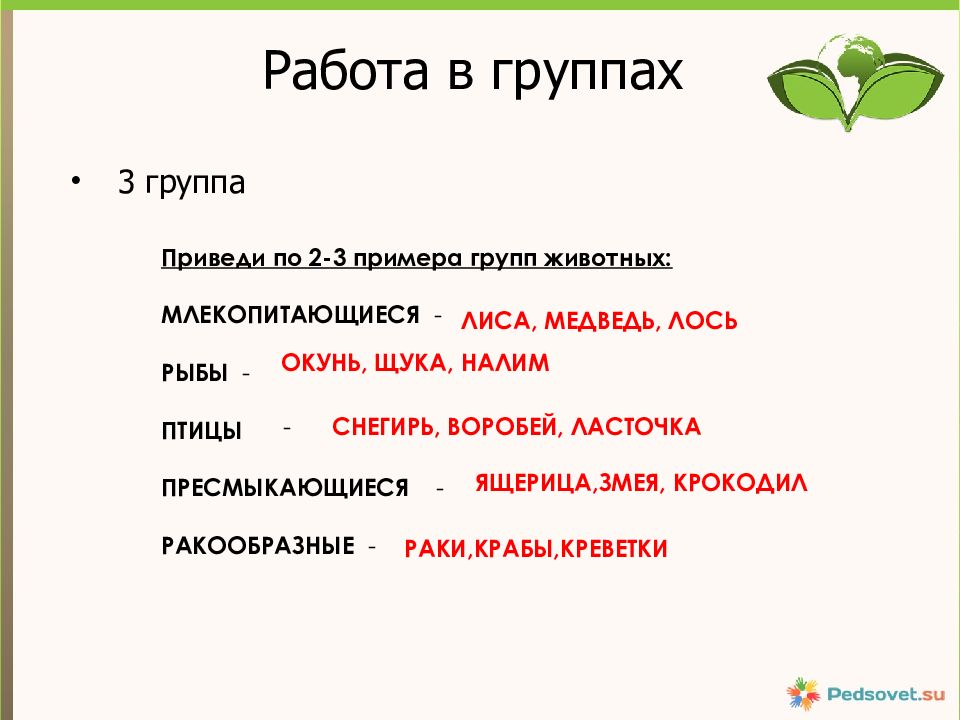 Работа в группах

• 3 группа

Приведи по 2-3 примера групп животных:

МЛЕКОПИТАЮЩИЕСЯ - ЛИСА, МЕДВЕДЬ, ЛОСЬ

РЫБЫ - ОКУНЬ, ЩУКА, НАЛИМ

ПТИЦЫ - СНЕГИРЬ, ВОРОБЕЙ, ЛАСТОЧКА

ПРЕСМЫКАЮЩИЕСЯ - ЯЩЕРИЦА,ЗМЕЯ, КРОКОДИЛ

РАКООБРАЗНЫЕ - РАКИ,КРАБЫ,КРЕВЕТКИ

Pedsovet.su